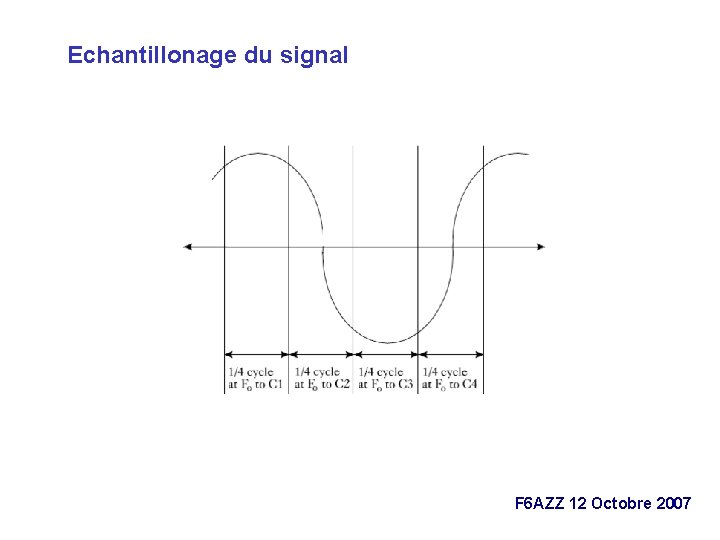 Echantillonage du signal

1/4 cycle at $F_o$ to C1

1/4 cycle at $F_o$ to C2

1/4 cycle at $F_o$ to C3

1/4 cycle at $F_o$ to C4

F6AZZ 12 Octobre 2007